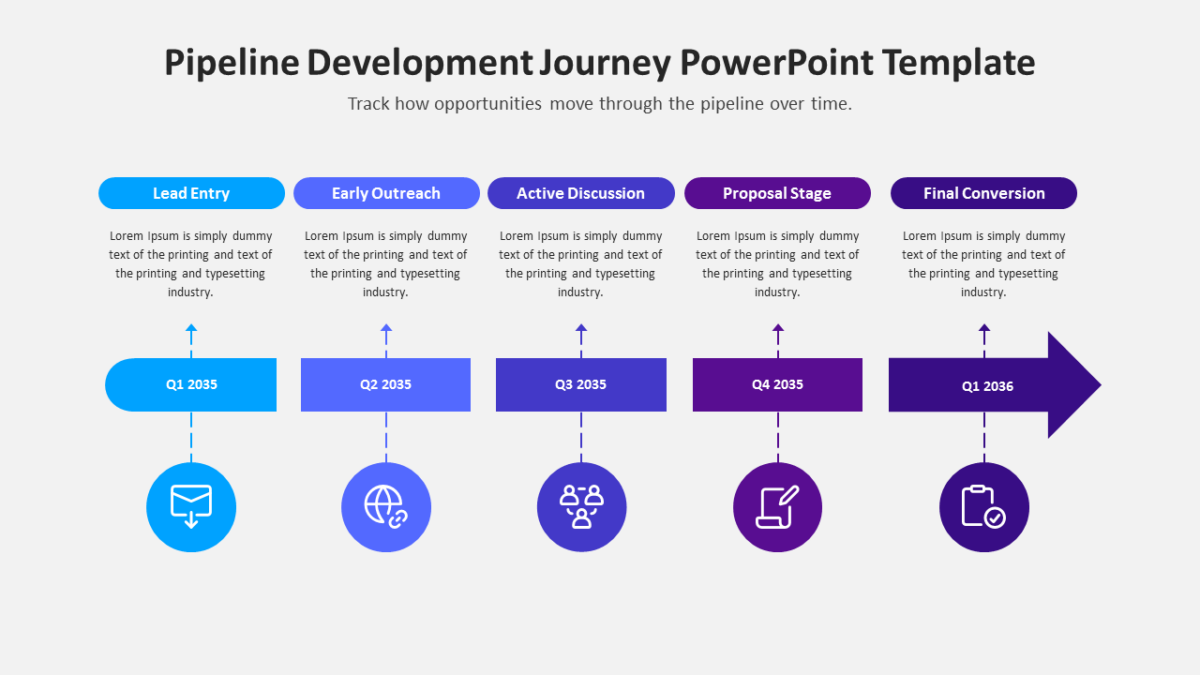 Pipeline Development Journey PowerPoint Template

Track how opportunities move through the pipeline over time.

Lead Entry

Lorem Ipsum is simply dummy text of the printing and text of the printing and typesetting industry.

Q1 2035

Early Outreach

Lorem Ipsum is simply dummy text of the printing and text of the printing and typesetting industry.

Q2 2035

Active Discussion

Lorem Ipsum is simply dummy text of the printing and text of the printing and typesetting industry.

Q3 2035

Proposal Stage

Lorem Ipsum is simply dummy text of the printing and text of the printing and typesetting industry.

Q4 2035

Final Conversion

Lorem Ipsum is simply dummy text of the printing and text of the printing and typesetting industry.

Q1 2036